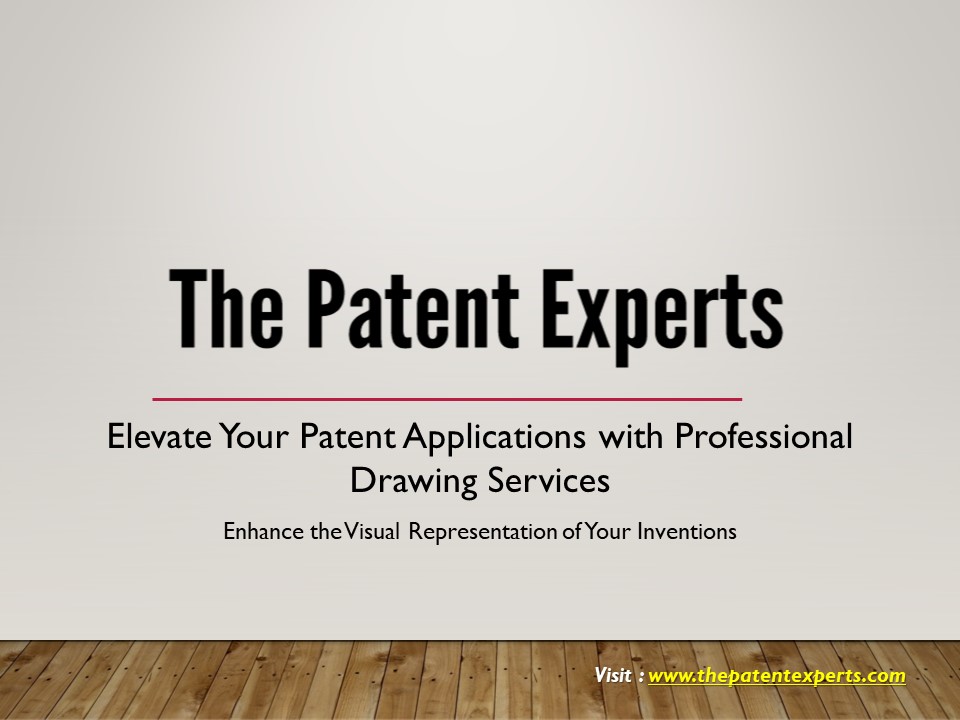 The Patent Experts

Elevate Your Patent Applications with Professional Drawing Services

Enhance the Visual Representation of Your Inventions

Visit : www.thepatentexperts.com